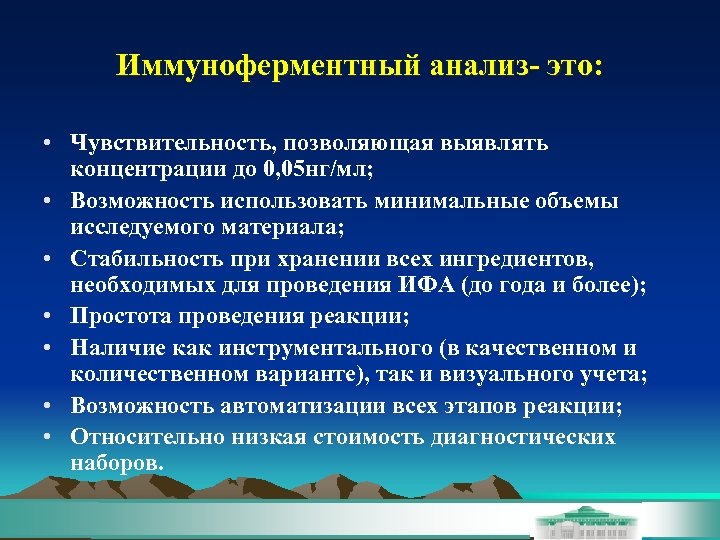 Иммуноферментный анализ- это:

• Чувствительность, позволяющая выявлять концентрации до 0,05нг/мл;
• Возможность использовать минимальные объемы исследуемого материала;
• Стабильность при хранении всех ингредиентов, необходимых для проведения ИФА (до года и более);
• Простота проведения реакции;
• Наличие как инструментального (в качественном и количественном варианте), так и визуального учета;
• Возможность автоматизации всех этапов реакции;
• Относительно низкая стоимость диагностических наборов.